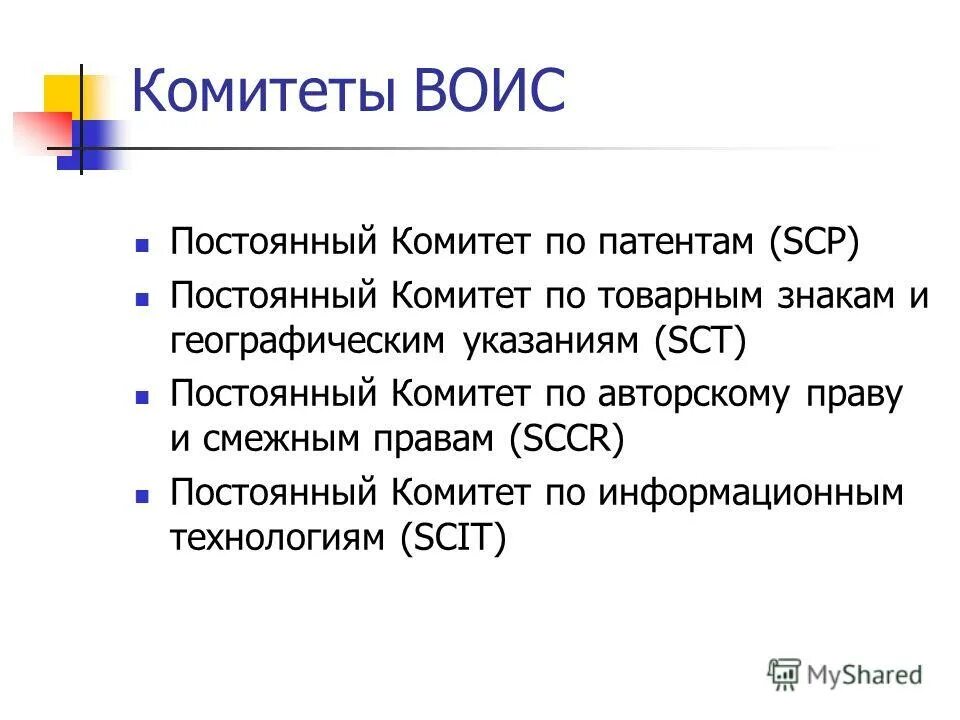 Комитеты ВОИС

- Постоянный Комитет по патентам (SCP)
- Постоянный Комитет по товарным знакам и географическим указаниям (SCT)
- Постоянный Комитет по авторскому праву и смежным правам (SCCR)
- Постоянный Комитет по информационным технологиям (SCIT)

MyShared